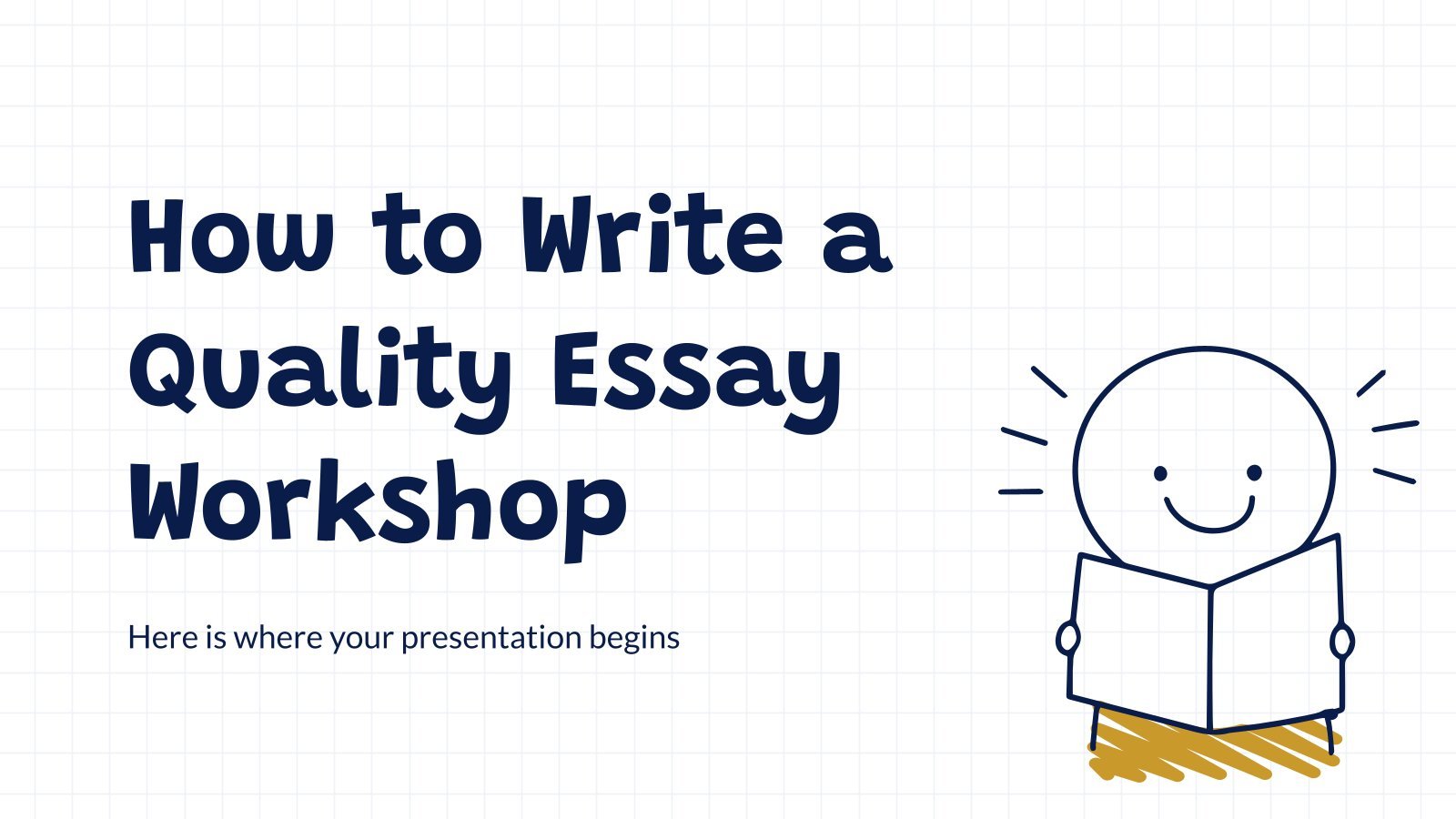 How to Write a Quality Essay Workshop

Here is where your presentation begins